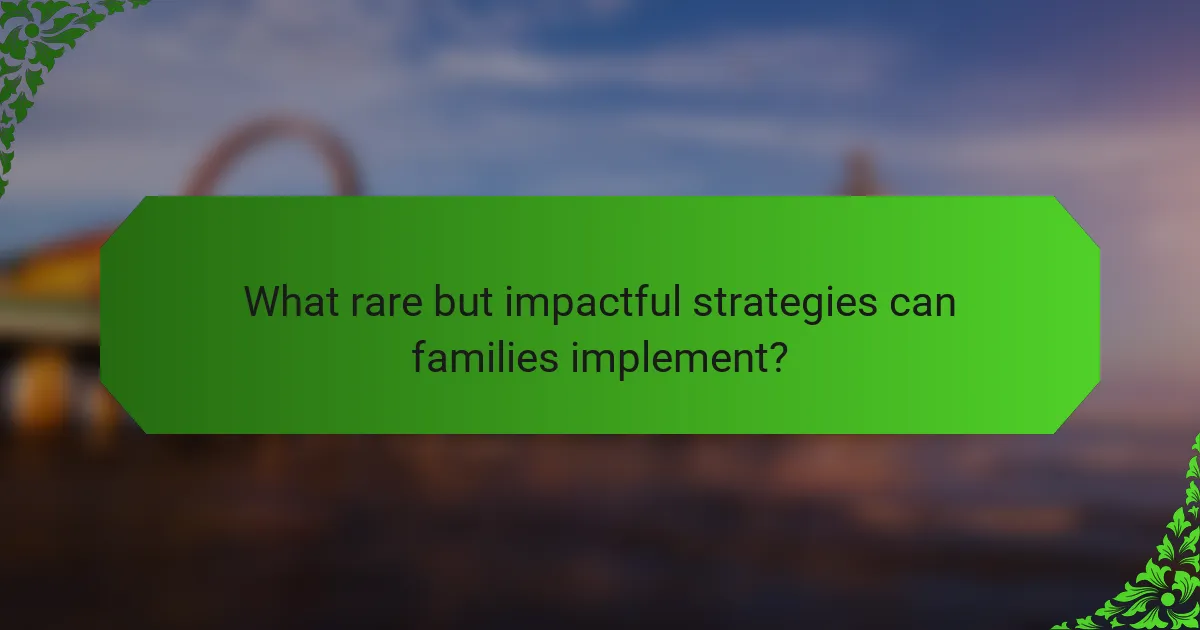 What rare but impactful strategies can families implement?